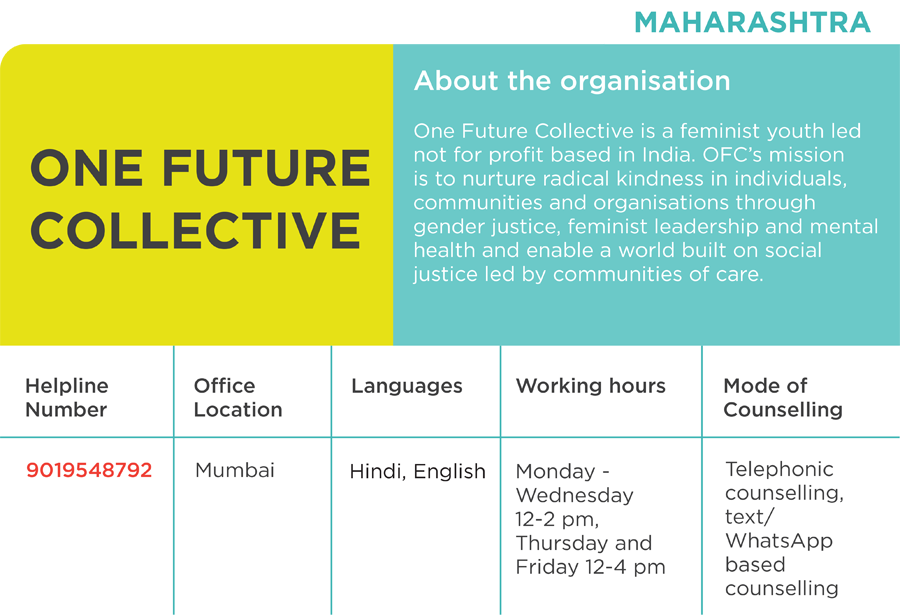 MAHARASHTRA

ONE FUTURE COLLECTIVE

About the organisation

One Future Collective is a feminist youth led not for profit based in India. OFC's mission is to nurture radical kindness in individuals, communities and organisations through gender justice, feminist leadership and mental health and enable a world built on social justice led by communities of care.

| Helpline Number | Office Location | Languages | Working hours | Mode of Counselling |
|---|---|---|---|---|
| 9019548792 | Mumbai | Hindi, English | Monday - Wednesday 12-2 pm, Thursday and Friday 12-4 pm | Telephonic counselling, text/ WhatsApp based counselling |